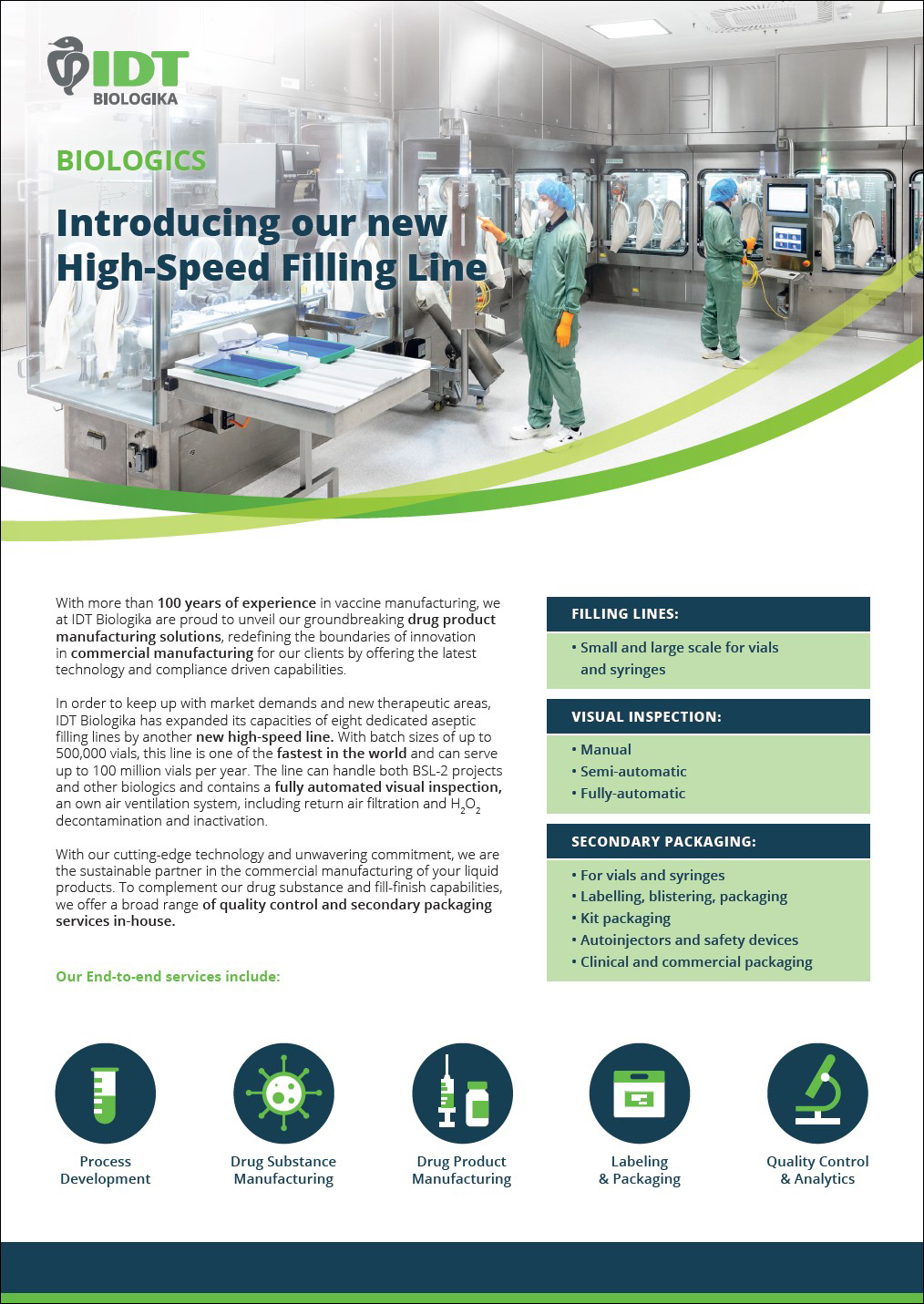 IDT
BIOLOGIKA

BIOLOGICS

Introducing our new High-Speed Filling Line

With more than 100 years of experience in vaccine manufacturing, we at IDT Biologika are proud to unveil our groundbreaking drug product manufacturing solutions, redefining the boundaries of innovation in commercial manufacturing for our clients by offering the latest technology and compliance driven capabilities.

In order to keep up with market demands and new therapeutic areas, IDT Biologika has expanded its capacities of eight dedicated aseptic filling lines by another new high-speed line. With batch sizes of up to 500,000 vials, this line is one of the fastest in the world and can serve up to 100 million vials per year. The line can handle both BSL-2 projects and other biologics and contains a fully automated visual inspection, an own air ventilation system, including return air filtration and $H_2O_2$ decontamination and inactivation.

With our cutting-edge technology and unwavering commitment, we are the sustainable partner in the commercial manufacturing of your liquid products. To complement our drug substance and fill-finish capabilities, we offer a broad range of quality control and secondary packaging services in-house.

Our End-to-end services include:

FILLING LINES:
• Small and large scale for vials and syringes

VISUAL INSPECTION:
• Manual
• Semi-automatic
• Fully-automatic

SECONDARY PACKAGING:
• For vials and syringes
• Labelling, blistering, packaging
• Kit packaging
• Autoinjectors and safety devices
• Clinical and commercial packaging

Process Development

Drug Substance Manufacturing

Drug Product Manufacturing

Labeling & Packaging

Quality Control & Analytics